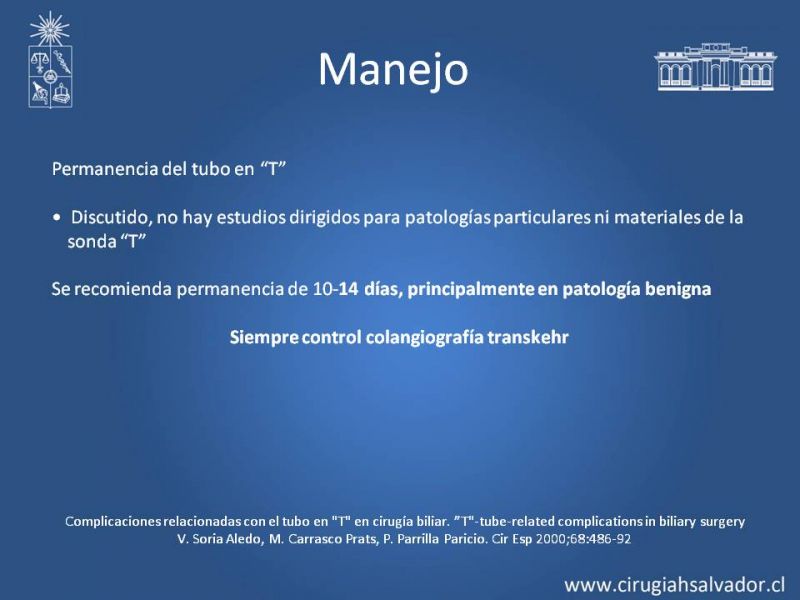 Manejo

Permanencia del tubo en “T”

• Discutido, no hay estudios dirigidos para patologías particulares ni materiales de la sonda “T”

Se recomienda permanencia de 10-14 días, principalmente en patología benigna

Siempre control colangiografía transkehr

Complicaciones relacionadas con el tubo en "T" en cirugía biliar. "T"-tube-related complications in biliary surgery
V. Soria Aledo, M. Carrasco Prats, P. Parrilla Paricio. Cir Esp 2000;68:486-92

www.cirugiahsalvador.cl